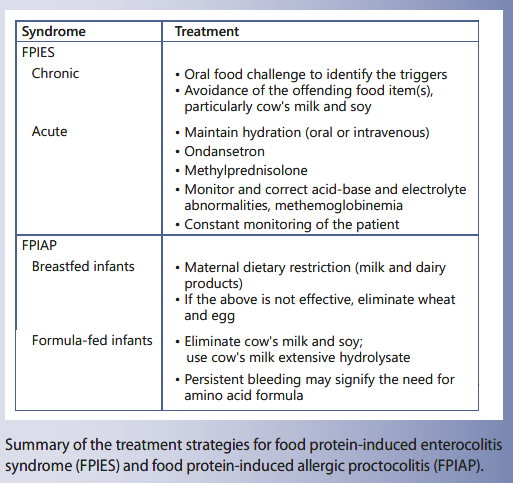 | Syndrome | Treatment |
|---|---|
| FPIES | |
| Chronic | • Oral food challenge to identify the triggers • Avoidance of the offending food item(s), particularly cow's milk and soy |
| Acute | • Maintain hydration (oral or intravenous) • Ondansetron • Methylprednisolone • Monitor and correct acid-base and electrolyte abnormalities, methemoglobinemia • Constant monitoring of the patient |
| FPIAP | |
| Breastfed infants | • Maternal dietary restriction (milk and dairy products) • If the above is not effective, eliminate wheat and egg |
| Formula-fed infants | • Eliminate cow's milk and soy; use cow's milk extensive hydrolysate • Persistent bleeding may signify the need for amino acid formula |

Summary of the treatment strategies for food protein-induced enterocolitis syndrome (FPIES) and food protein-induced allergic proctocolitis (FPIAP).